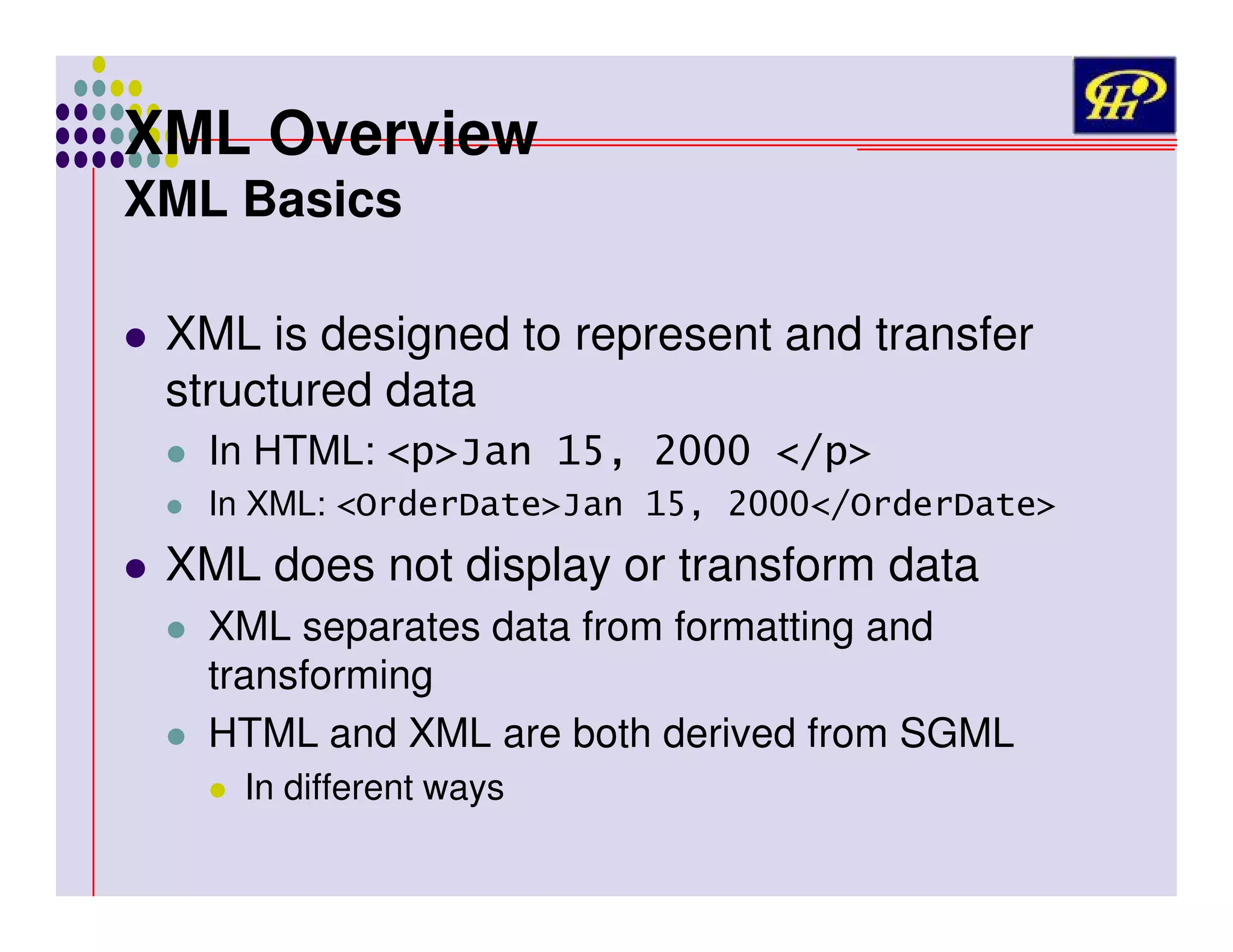 XML Overview
XML Basics

- XML is designed to represent and transfer structured data
  - In HTML: <p>Jan 15, 2000 </p>
  - In XML: <OrderDate>Jan 15, 2000</OrderDate>
- XML does not display or transform data
  - XML separates data from formatting and transforming
  - HTML and XML are both derived from SGML
    - In different ways